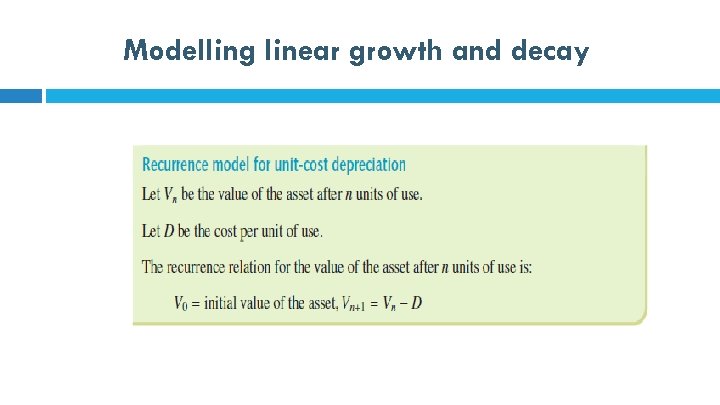 Modelling linear growth and decay

Recurrence model for unit-cost depreciation

Let $V_n$ be the value of the asset after $n$ units of use.

Let $D$ be the cost per unit of use.

The recurrence relation for the value of the asset after $n$ units of use is:

$V_0$ = initial value of the asset, $V_{n+1} = V_n - D$